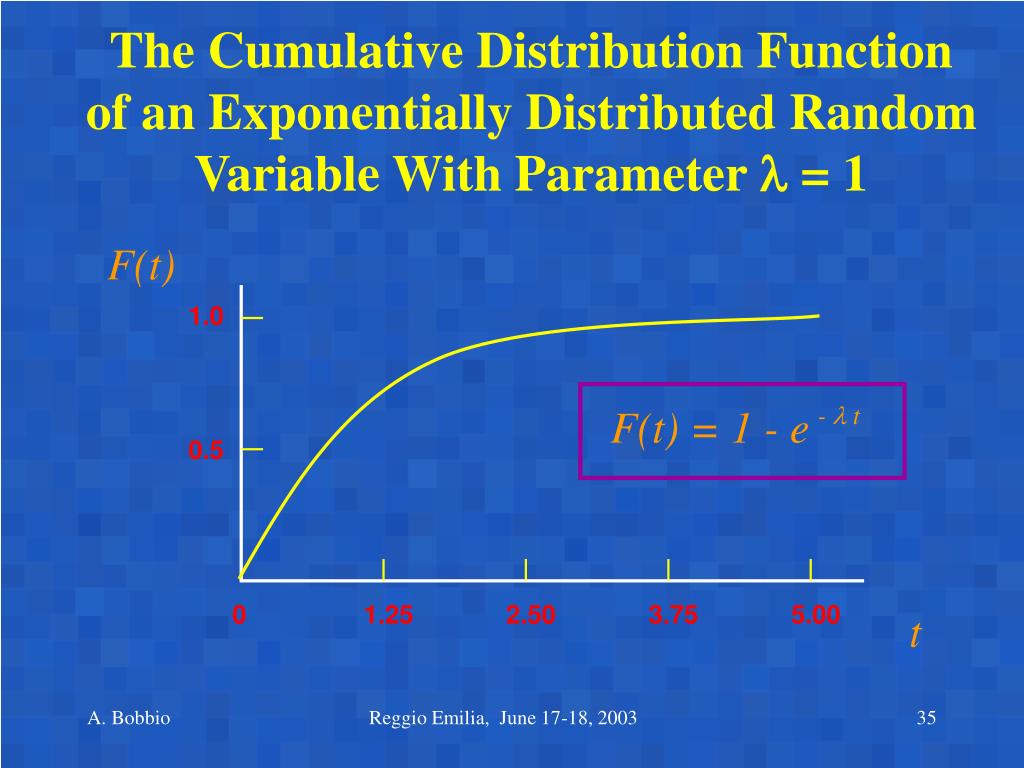 The Cumulative Distribution Function of an Exponentially Distributed Random Variable With Parameter $\lambda = 1$

$F(t)$

1.0

0.5

$F(t) = 1 - e^{-\lambda t}$

0

1.25

2.50

3.75

5.00

$t$

A. Bobbio

Reggio Emilia, June 17-18, 2003

35